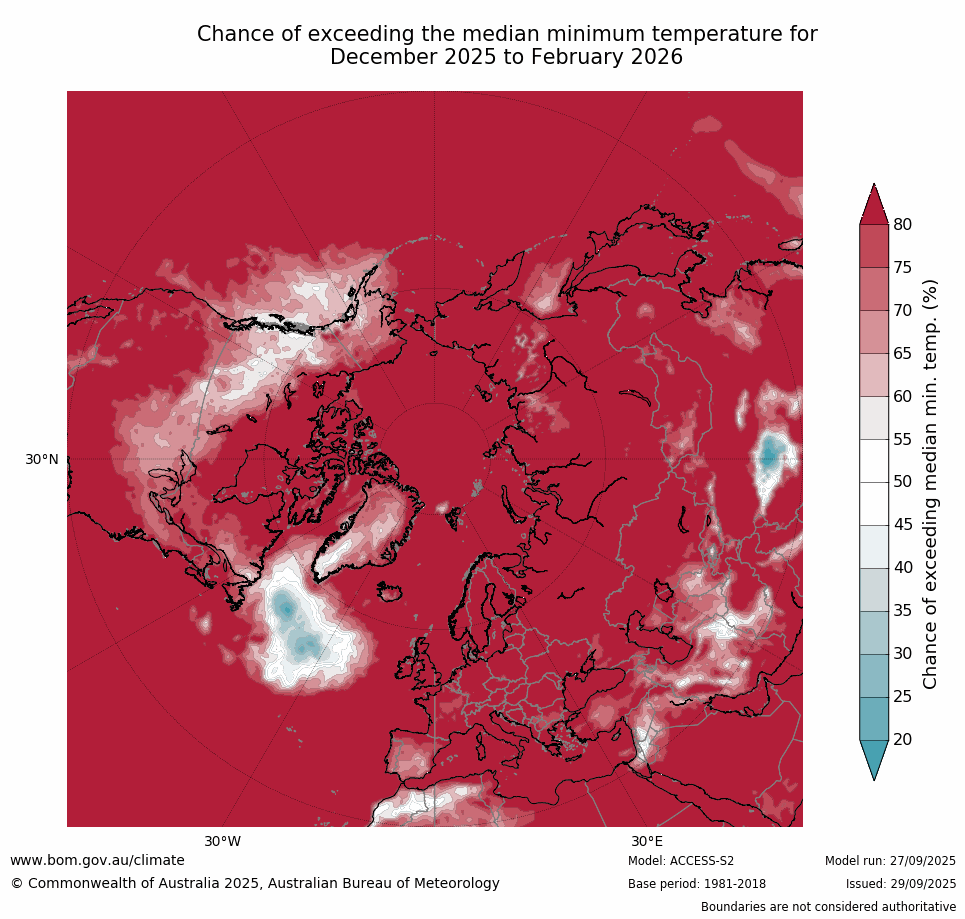 Chance of exceeding the median minimum temperature for December 2025 to February 2026

30°N

30°W

30°E

80
75
70
65
60
55
50
45
40
35
30
25
20

Chance of exceeding median min. temp. (%)

www.bom.gov.au/climate

© Commonwealth of Australia 2025, Australian Bureau of Meteorology

Model: ACCESS-S2

Base period: 1981-2018

Model run: 27/09/2025

Issued: 29/09/2025

Boundaries are not considered authoritative